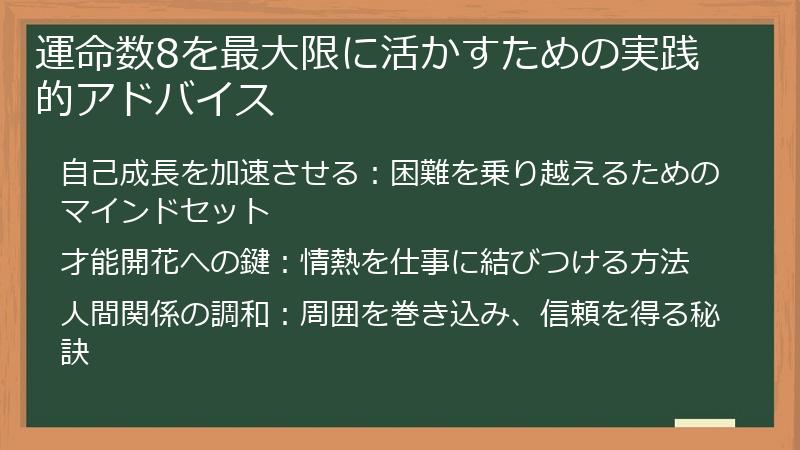 運命数8を最大限に活かすための実践的アドバイス

自己成長を加速させる：困難を乗り越えるためのマインドセット

才能開花への鍵：情熱を仕事に結びつける方法

人間関係の調和：周囲を巻き込み、信頼を得る秘訣